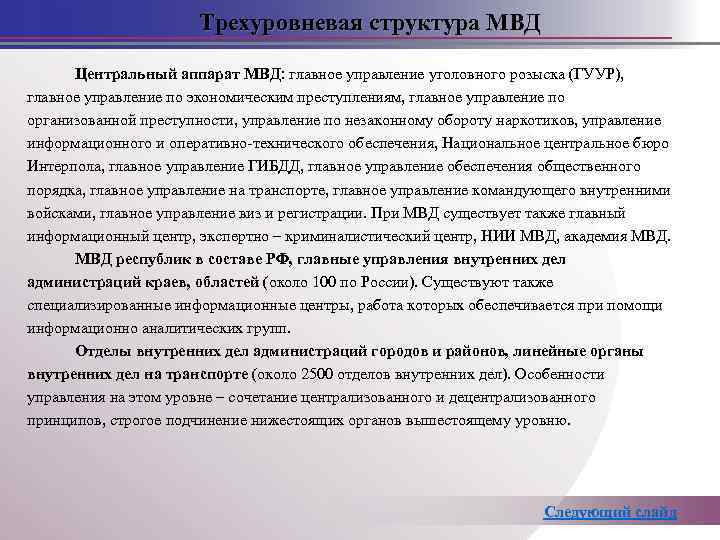 Трехуровневая структура МВД

Центральный аппарат МВД: главное управление уголовного розыска (ГУУР), главное управление по экономическим преступлениям, главное управление по организованной преступности, управление по незаконному обороту наркотиков, управление информационного и оперативно-технического обеспечения, Национальное центральное бюро Интерпола, главное управление ГИБДД, главное управление обеспечения общественного порядка, главное управление на транспорте, главное управление командующего внутренними войсками, главное управление виз и регистрации. При МВД существует также главный информационный центр, экспертно – криминалистический центр, НИИ МВД, академия МВД.

МВД республик в составе РФ, главные управления внутренних дел администраций краев, областей (около 100 по России). Существуют также специализированные информационные центры, работа которых обеспечивается при помощи информационно аналитических групп.

Отделы внутренних дел администраций городов и районов, линейные органы внутренних дел на транспорте (около 2500 отделов внутренних дел). Особенности управления на этом уровне – сочетание централизованного и децентрализованного принципов, строгое подчинение нижестоящих органов вышестоящему уровню.

Следующий слайд